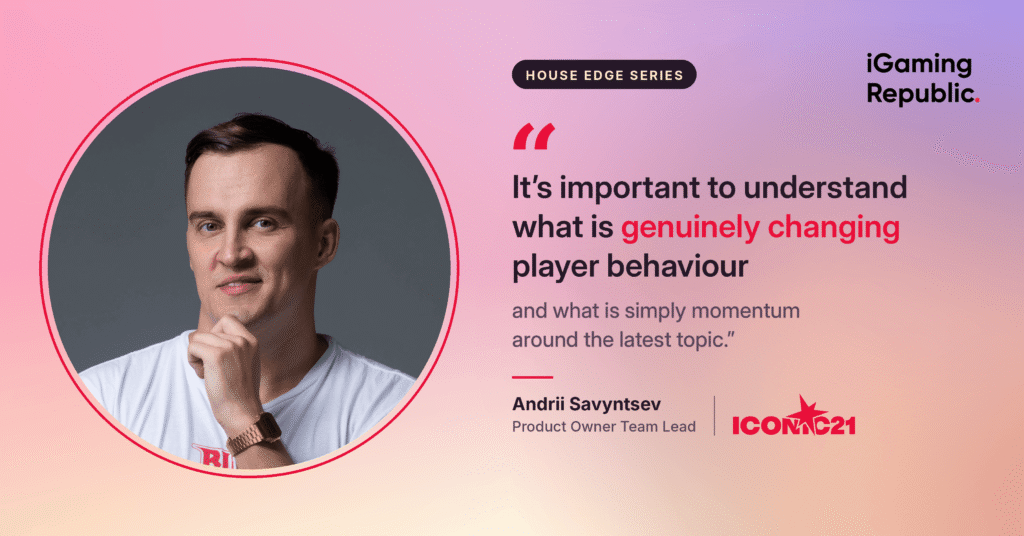 HOUSE EDGE SERIES

iGaming Republic.

"

It's important to understand what is genuinely changing player behaviour

and what is simply momentum around the latest topic."

Andrii Savyntsev
Product Owner Team Lead

ICONIC21